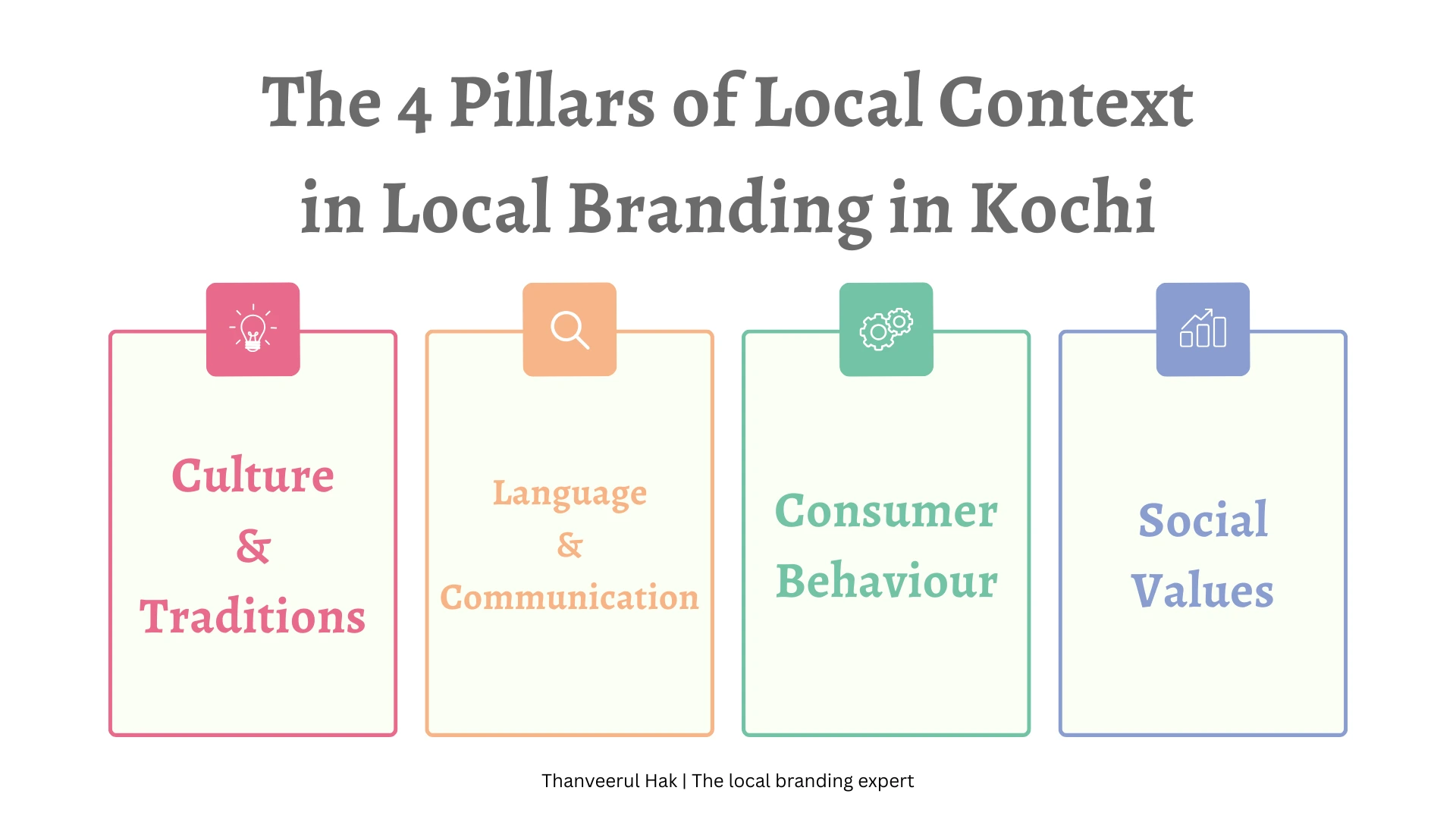 The 4 Pillars of Local Context in Local Branding in Kochi

Culture & Traditions

Language & Communication

Consumer Behaviour

Social Values

Thanveerul Hak | The local branding expert